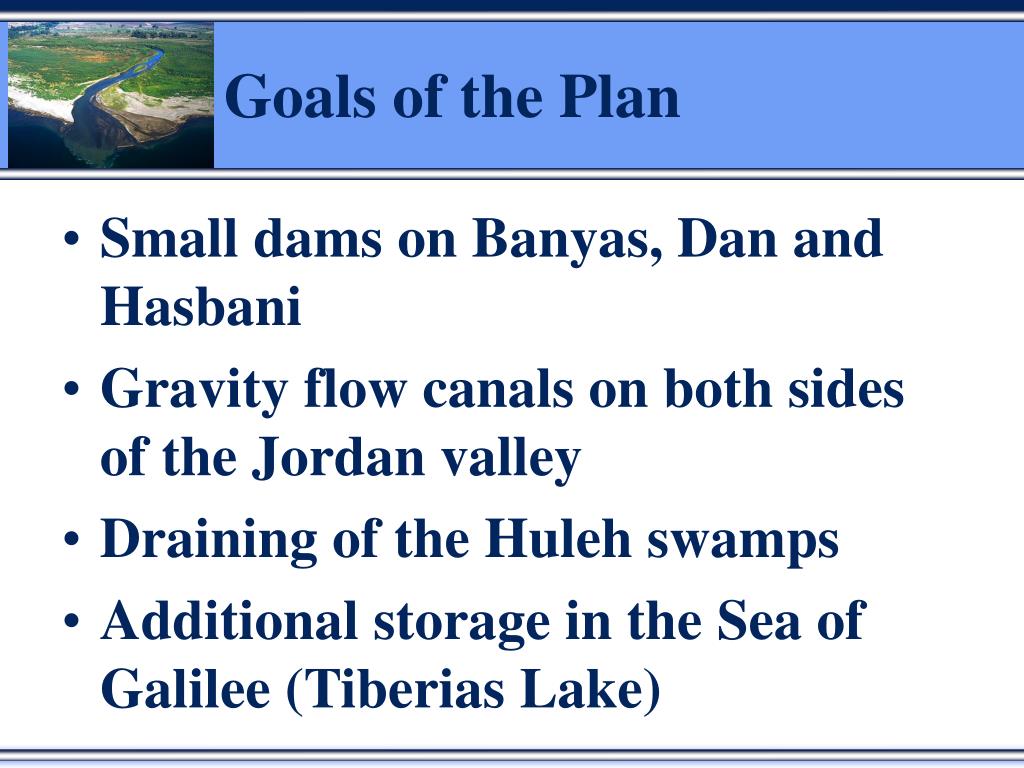 Goals of the Plan

• Small dams on Banyas, Dan and Hasbani
• Gravity flow canals on both sides of the Jordan valley
• Draining of the Huleh swamps
• Additional storage in the Sea of Galilee (Tiberias Lake)